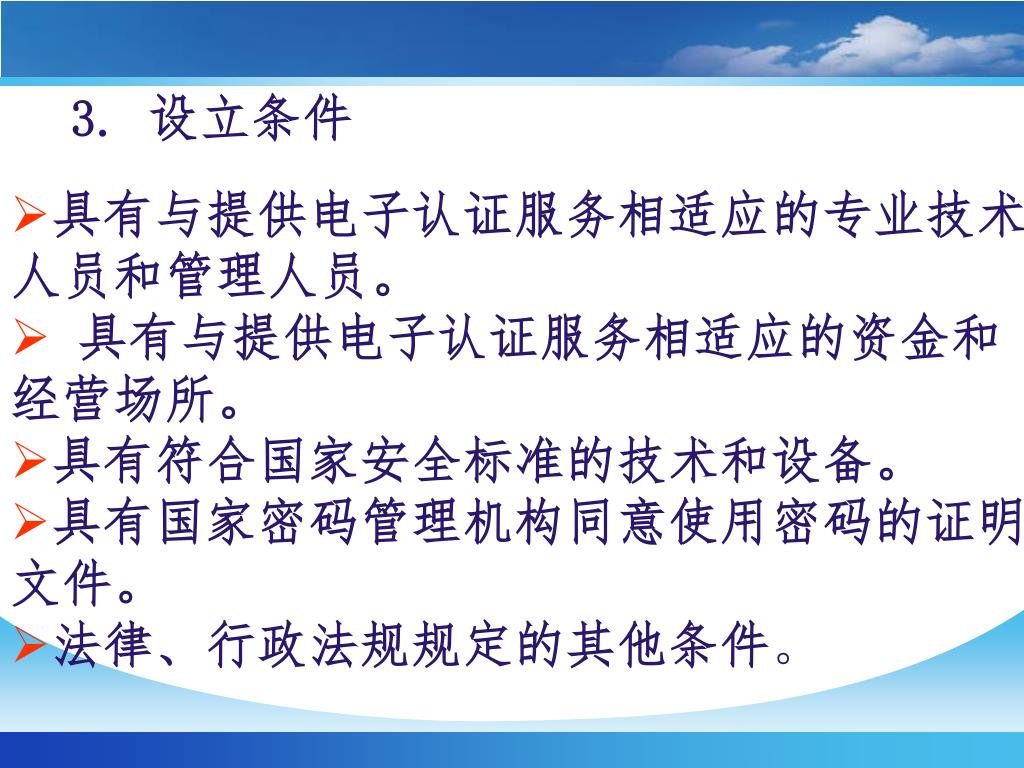 3. 设立条件

➢具有与提供电子认证服务相适应的专业技术人员和管理人员。

➢ 具有与提供电子认证服务相适应的资金和经营场所。

➢具有符合国家安全标准的技术和设备。

➢具有国家密码管理机构同意使用密码的证明文件。

➢法律、行政法规规定的其他条件。